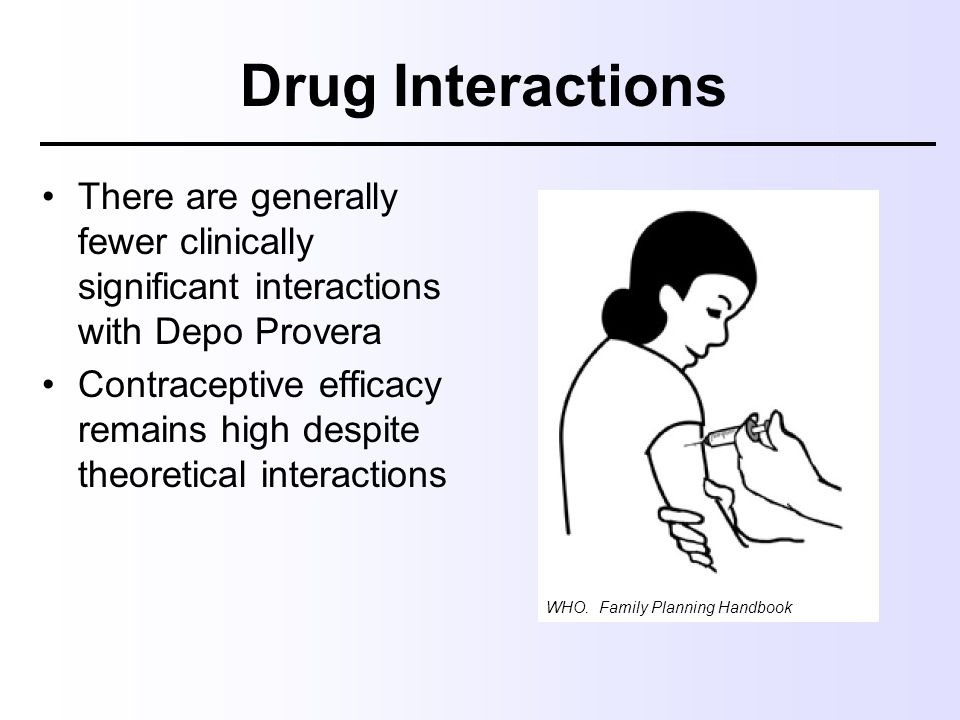 Drug Interactions

• There are generally fewer clinically significant interactions with Depo Provera
• Contraceptive efficacy remains high despite theoretical interactions

WHO. Family Planning Handbook